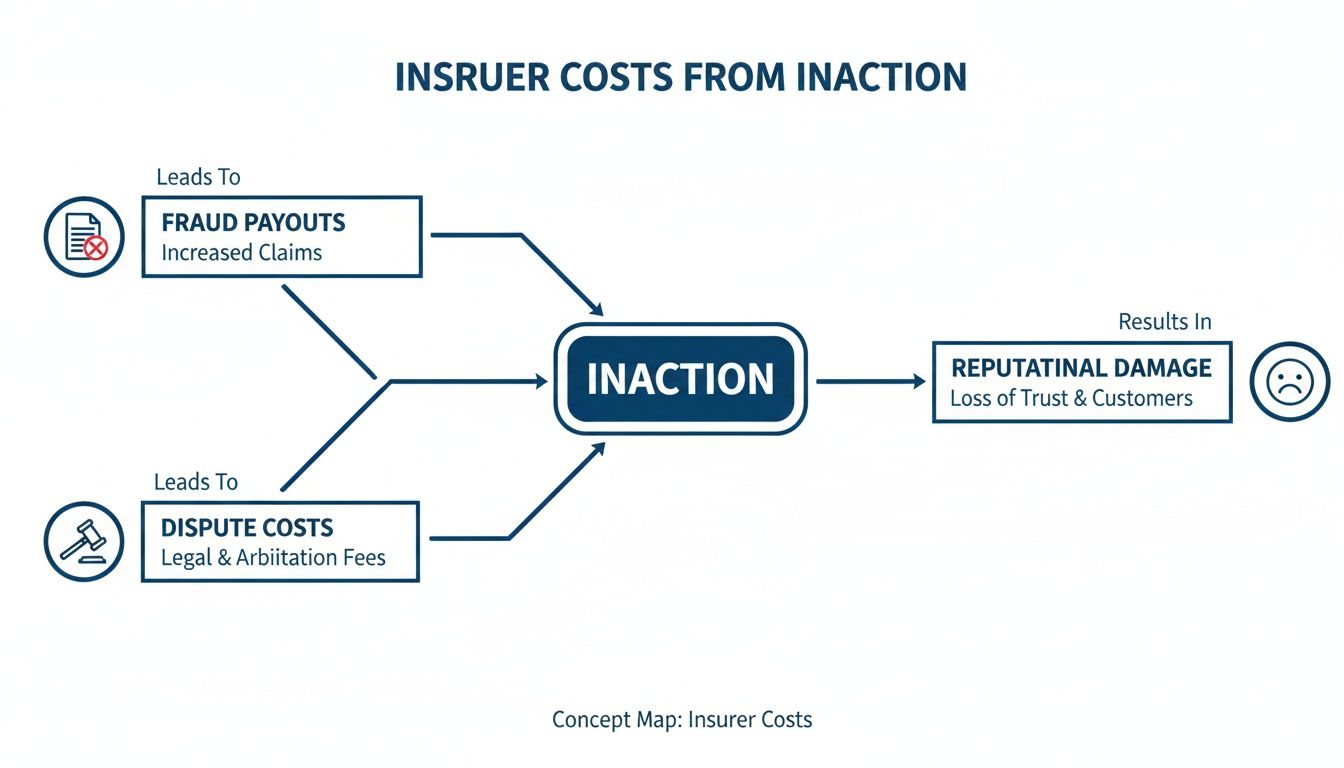 INSRUER COSTS FROM INACTION

Leads To

FRAUD PAYOUTS
Increased Claims

Leads To

DISPUTE COSTS
Legal & Arbiitation Fees

INACTION

Results In

REPUTATINAL DAMAGE
Loss of Trust & Customers

Concept Map: Insurer Costs